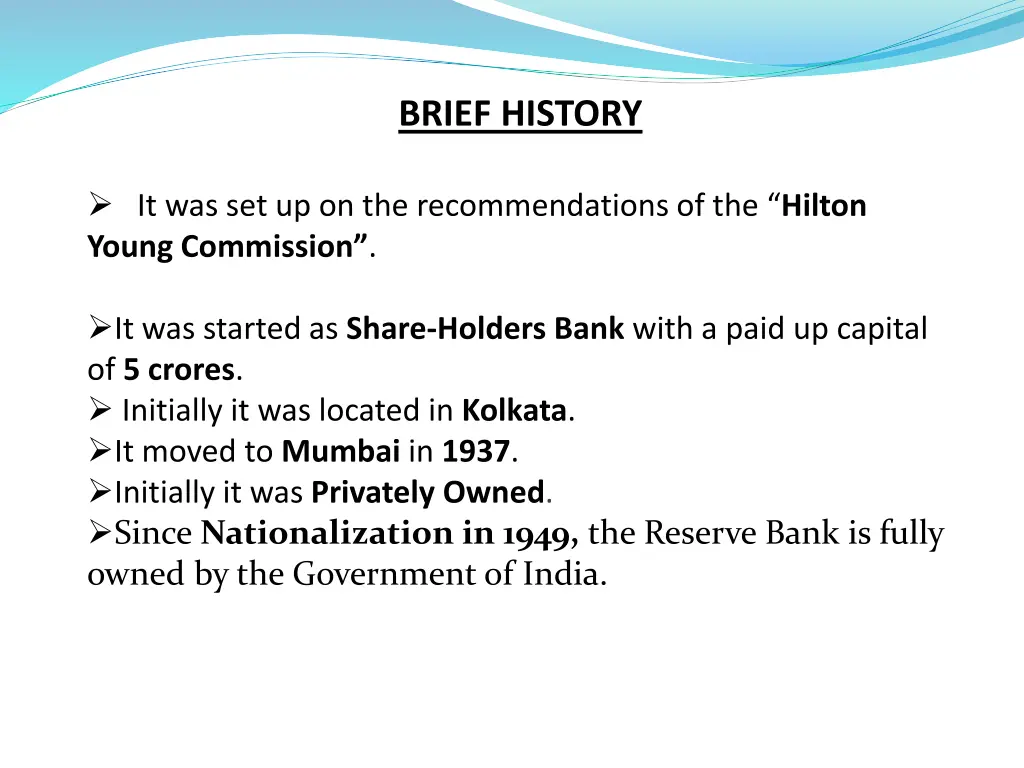 BRIEF HISTORY

➢ It was set up on the recommendations of the “Hilton Young Commission”.

➢It was started as Share-Holders Bank with a paid up capital of 5 crores.
➢ Initially it was located in Kolkata.
➢It moved to Mumbai in 1937.
➢Initially it was Privately Owned.
➢Since Nationalization in 1949, the Reserve Bank is fully owned by the Government of India.